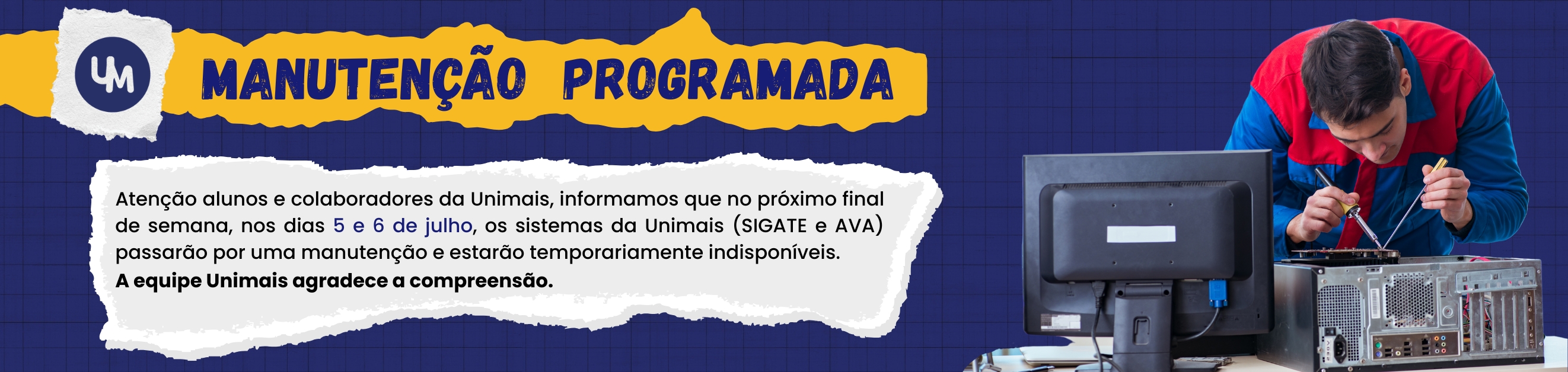 UM

MANUTENÇÃO PROGRAMADA

Atenção alunos e colaboradores da Unimais, informamos que no próximo final de semana, nos dias 5 e 6 de julho, os sistemas da Unimais (SIGATE e AVA) passarão por uma manutenção e estarão temporariamente indisponíveis.
A equipe Unimais agradece a compreensão.